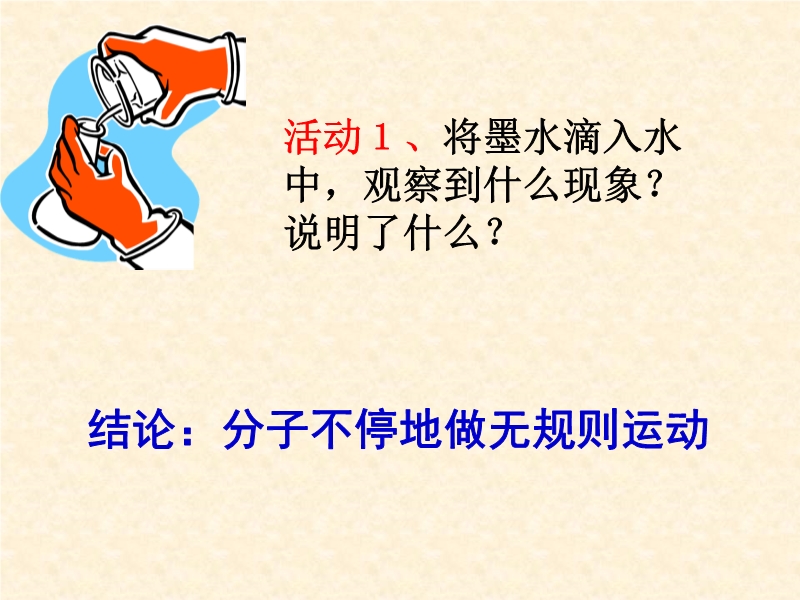 活动１、将墨水滴入水中，观察到什么现象？说明了什么？

结论：分子不停地做无规则运动